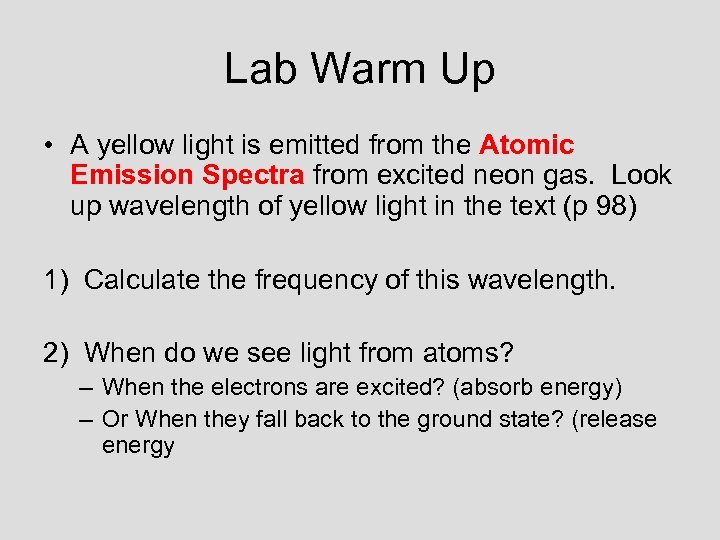 Lab Warm Up

• A yellow light is emitted from the Atomic Emission Spectra from excited neon gas. Look up wavelength of yellow light in the text (p 98)

1) Calculate the frequency of this wavelength.

2) When do we see light from atoms?
– When the electrons are excited? (absorb energy)
– Or When they fall back to the ground state? (release energy